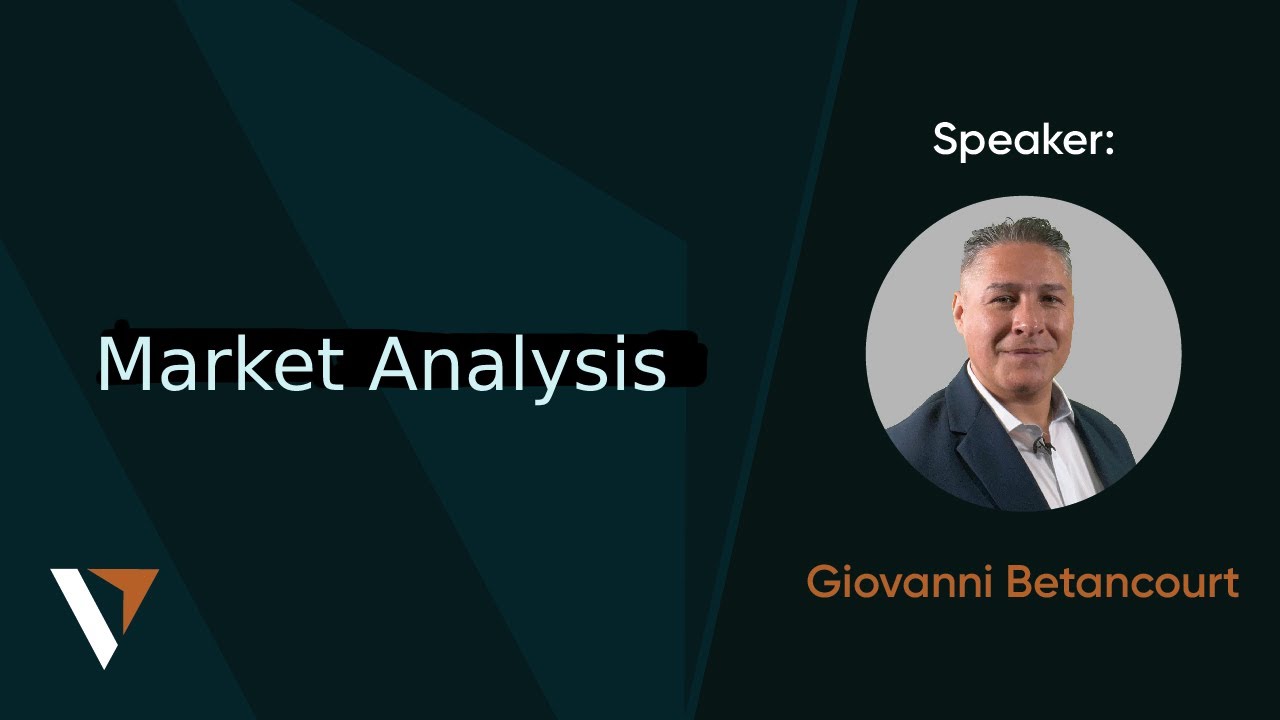 Market Analysis

Speaker:

Giovanni Betancourt